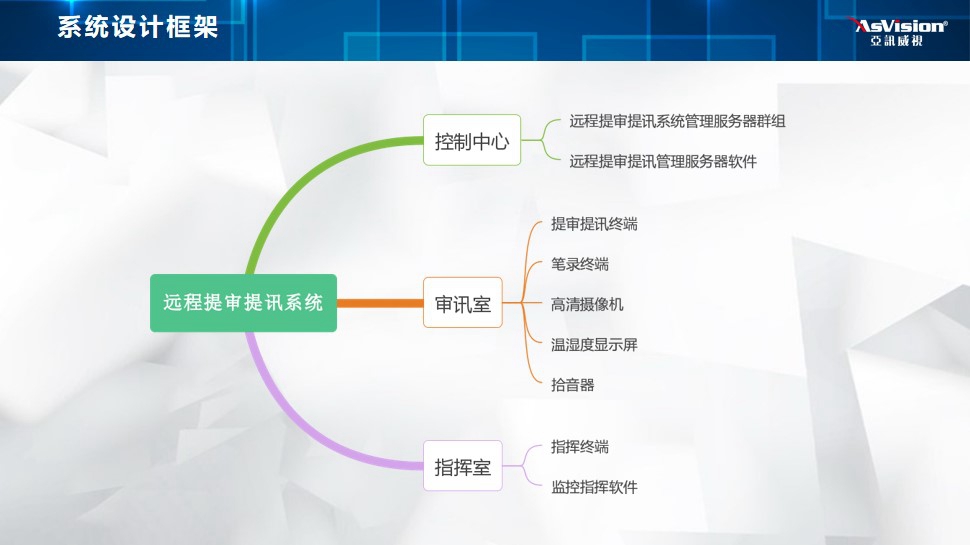 系统设计框架

AsVision®
亞訊威視

远程提审提讯系统

控制中心
远程提审提讯系统管理服务器群组
远程提审提讯管理服务器软件

审讯室
提审提讯终端
笔录终端
高清摄像机
温湿度显示屏
拾音器

指挥室
指挥终端
监控指挥软件